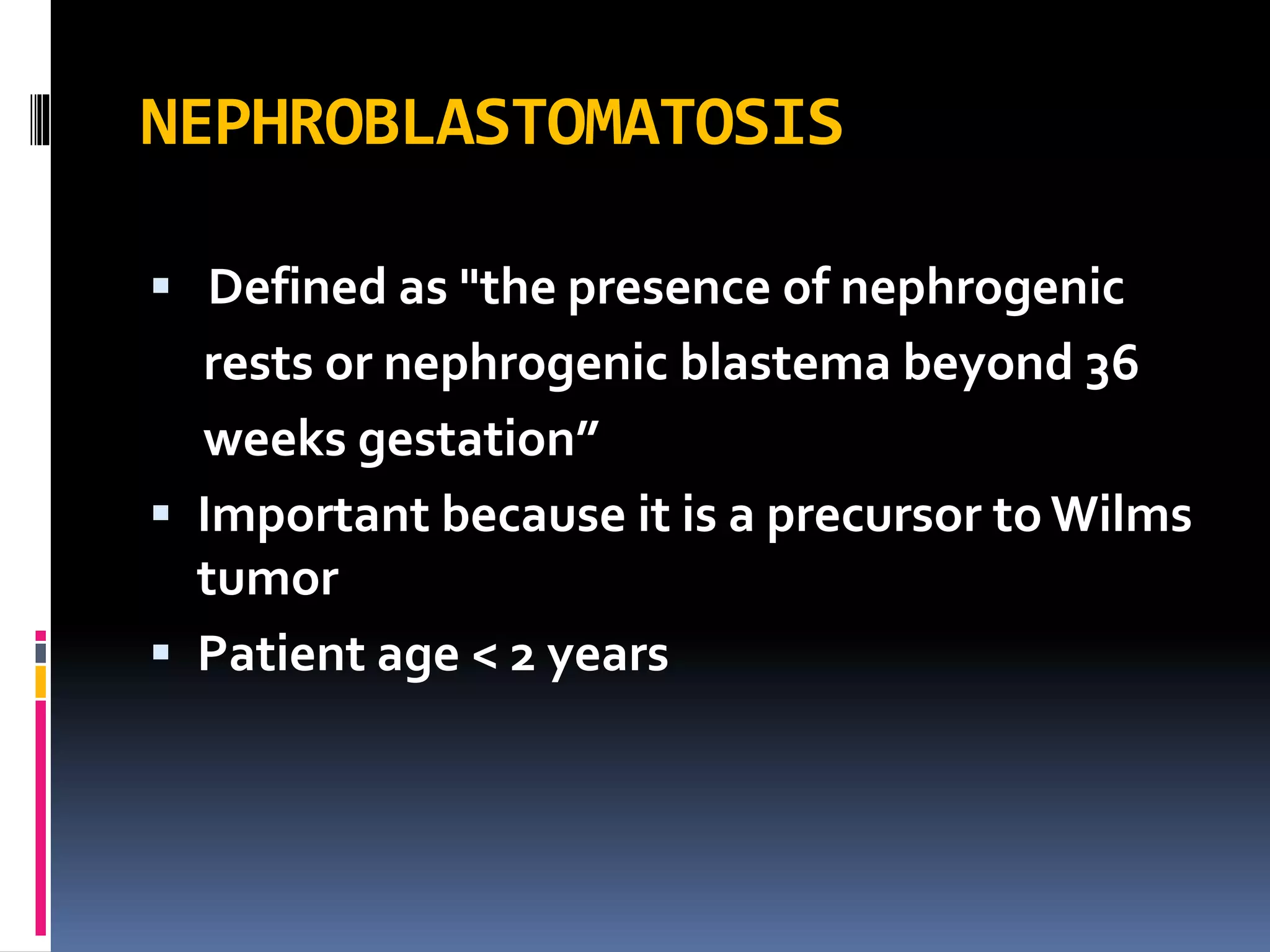 NEPHROBLASTOMATOSIS

▪ Defined as "the presence of nephrogenic rests or nephrogenic blastema beyond 36 weeks gestation”
▪ Important because it is a precursor to Wilms tumor
▪ Patient age < 2 years